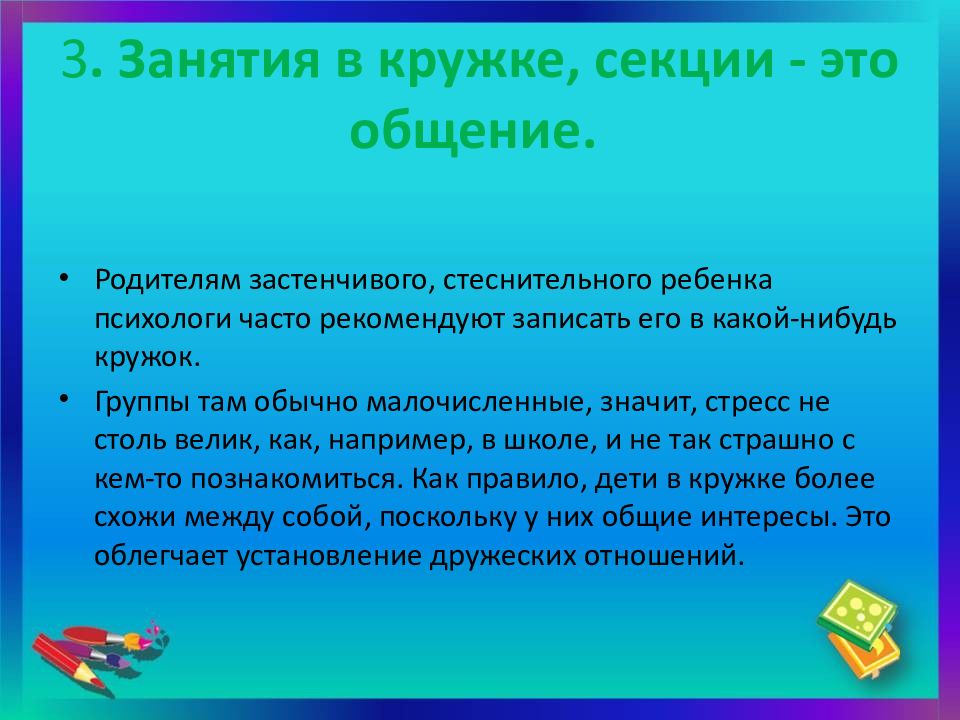 3. Занятия в кружке, секции - это общение.

• Родителям застенчивого, стеснительного ребенка психологи часто рекомендуют записать его в какой-нибудь кружок.

• Группы там обычно малочисленные, значит, стресс не столь велик, как, например, в школе, и не так страшно с кем-то познакомиться. Как правило, дети в кружке более схожи между собой, поскольку у них общие интересы. Это облегчает установление дружеских отношений.